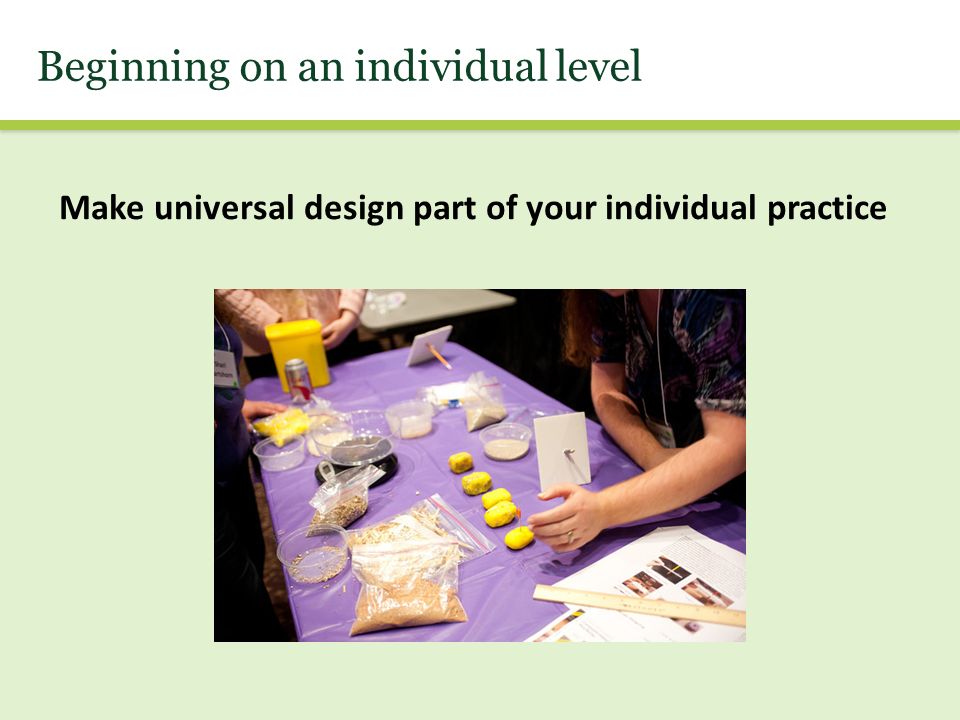 Beginning on an individual level

Make universal design part of your individual practice